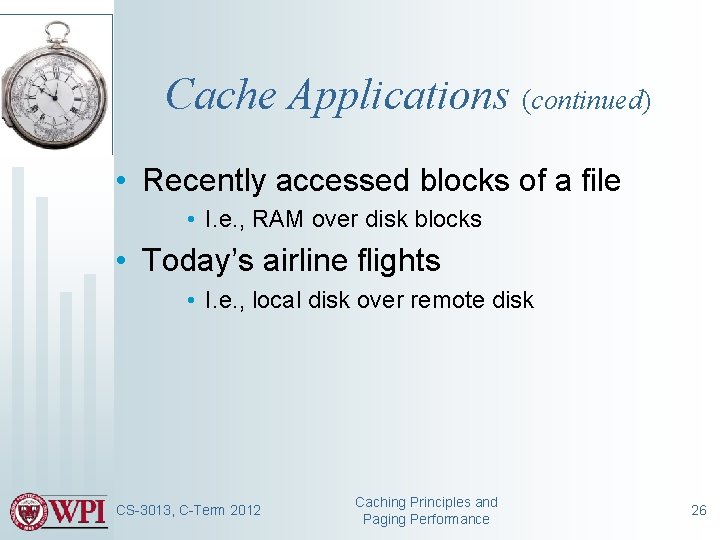 Cache Applications (continued)

• Recently accessed blocks of a file
  • I.e., RAM over disk blocks
• Today's airline flights
  • I.e., local disk over remote disk

WPI CS-3013, C-Term 2012

Caching Principles and Paging Performance

26